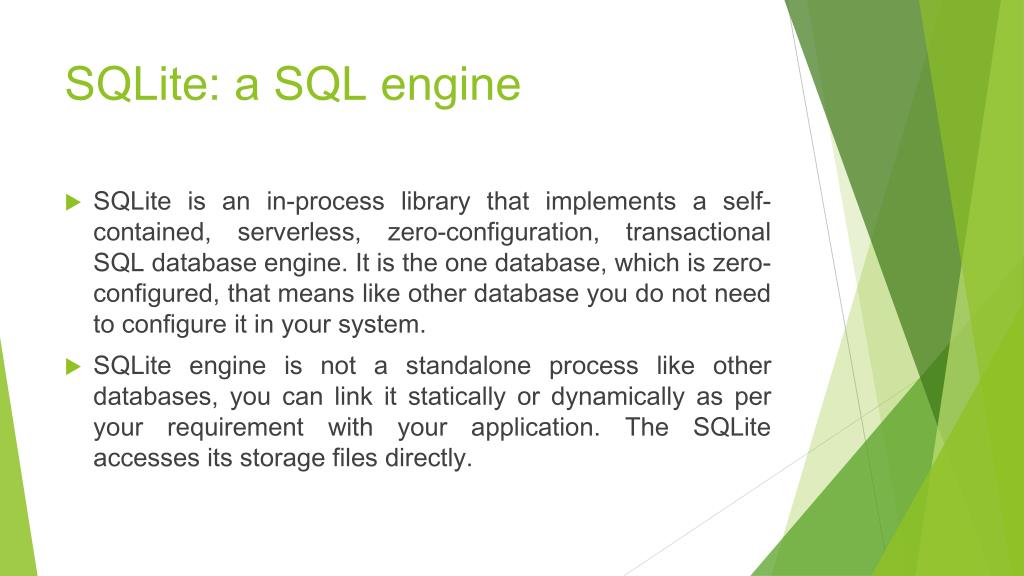 SQLite: a SQL engine

SQLite is an in-process library that implements a self-contained, serverless, zero-configuration, transactional SQL database engine. It is the one database, which is zero-configured, that means like other database you do not need to configure it in your system.

SQLite engine is not a standalone process like other databases, you can link it statically or dynamically as per your requirement with your application. The SQLite accesses its storage files directly.